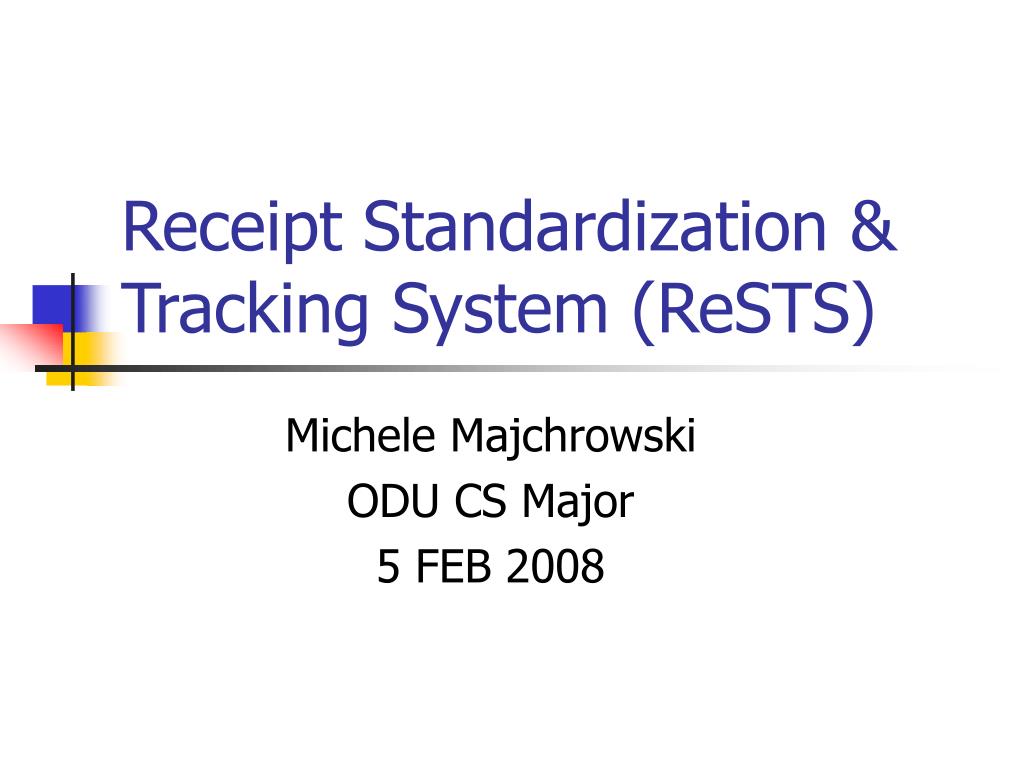 Receipt Standardization & Tracking System (ReSTS)

Michele Majchrowski
ODU CS Major
5 FEB 2008